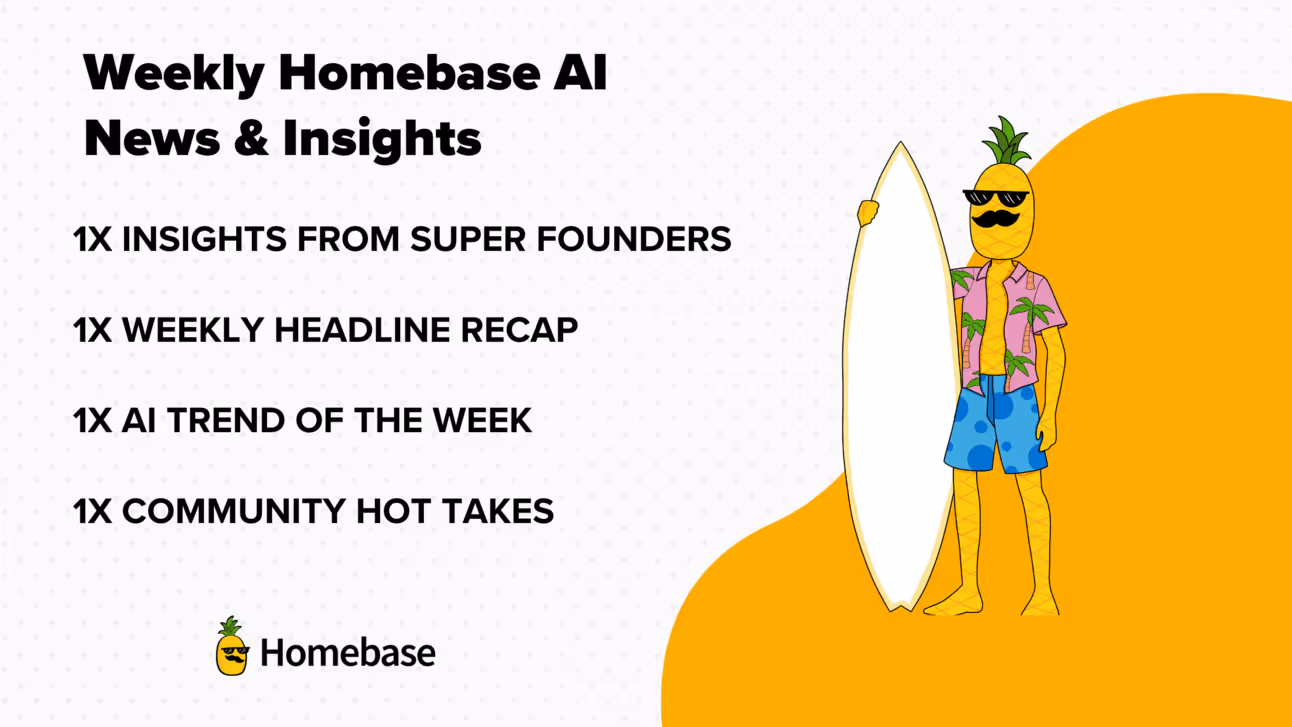 Weekly Homebase AI News & Insights

1X INSIGHTS FROM SUPER FOUNDERS

1X WEEKLY HEADLINE RECAP

1X AI TREND OF THE WEEK

1X COMMUNITY HOT TAKES

Homebase